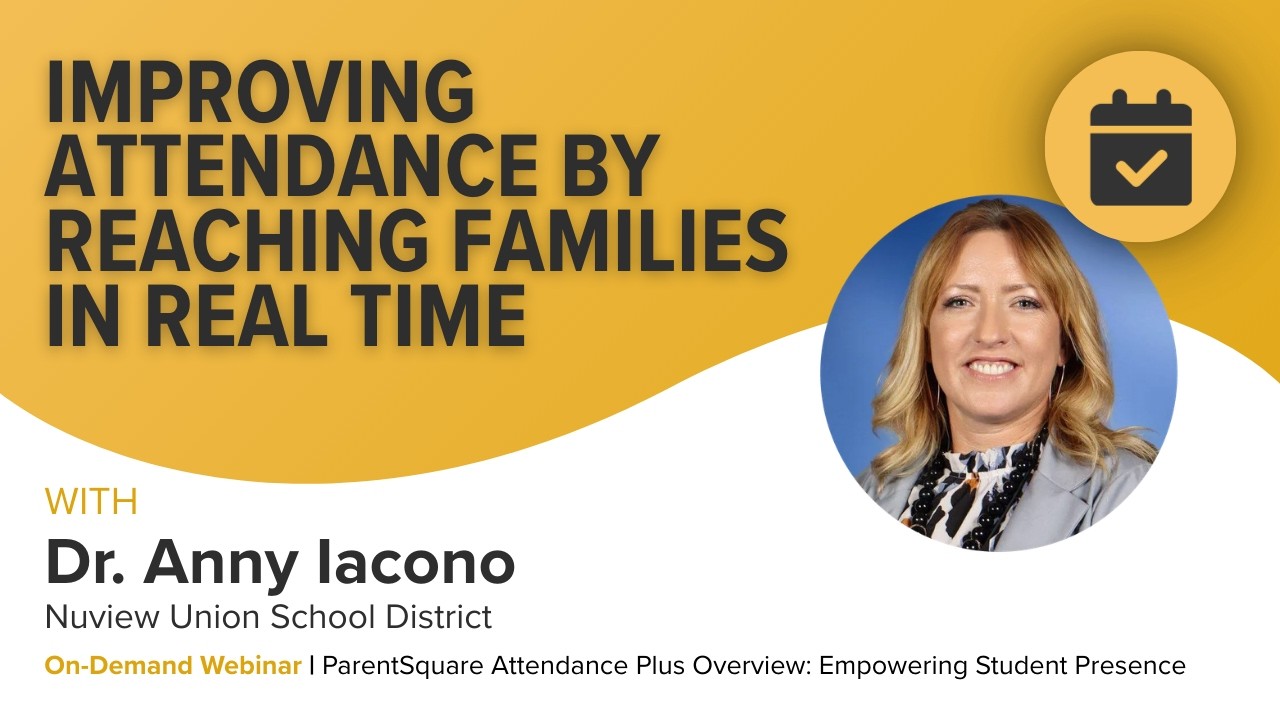 IMPROVING ATTENDANCE BY REACHING FAMILIES IN REAL TIME

WITH
Dr. Anny Iacono
Nuview Union School District

On-Demand Webinar | ParentSquare Attendance Plus Overview: Empowering Student Presence